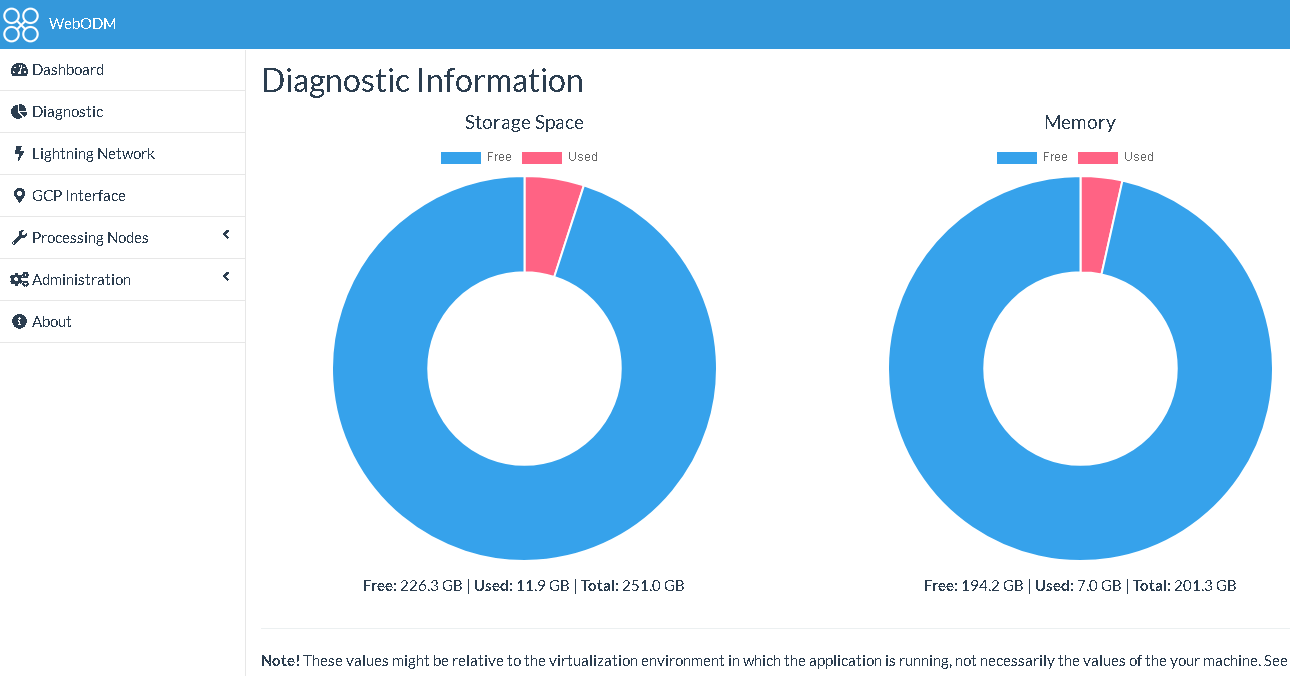 WebODM

Dashboard
Diagnostic
Lightning Network
GCP Interface
Processing Nodes
Administration
About

Diagnostic Information

Storage Space

Free Used

Free: 226.3 GB | Used: 11.9 GB | Total: 251.0 GB

Memory

Free Used

Free: 194.2 GB | Used: 7.0 GB | Total: 201.3 GB

Note! These values might be relative to the virtualization environment in which the application is running, not necessarily the values of the your machine. See